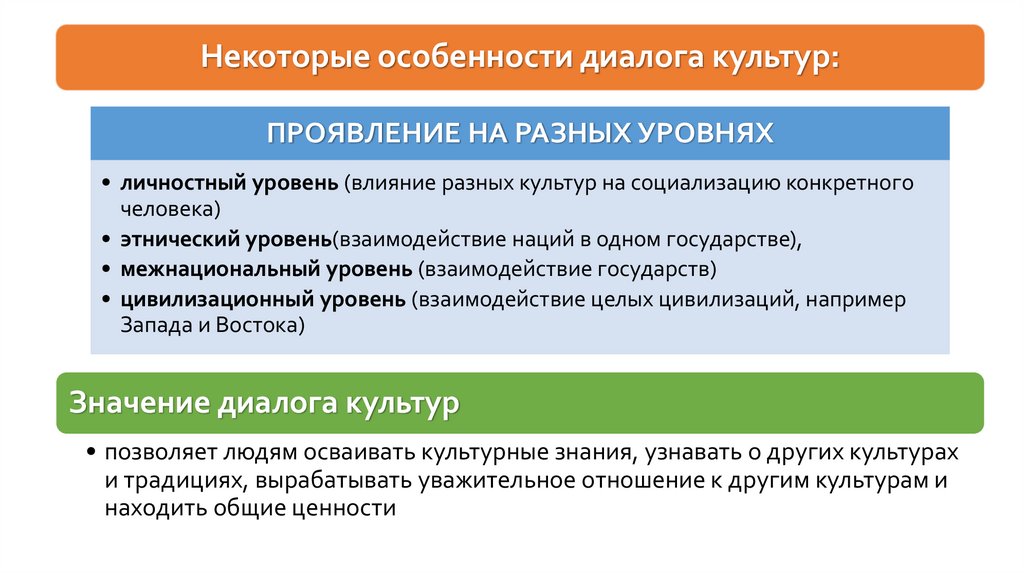 Некоторые особенности диалога культур:

ПРОЯВЛЕНИЕ НА РАЗНЫХ УРОВНЯХ

• личностный уровень (влияние разных культур на социализацию конкретного человека)
• этнический уровень(взаимодействие наций в одном государстве),
• межнациональный уровень (взаимодействие государств)
• цивилизационный уровень (взаимодействие целых цивилизаций, например Запада и Востока)

Значение диалога культур

• позволяет людям осваивать культурные знания, узнавать о других культурах и традициях, вырабатывать уважительное отношение к другим культурам и находить общие ценности